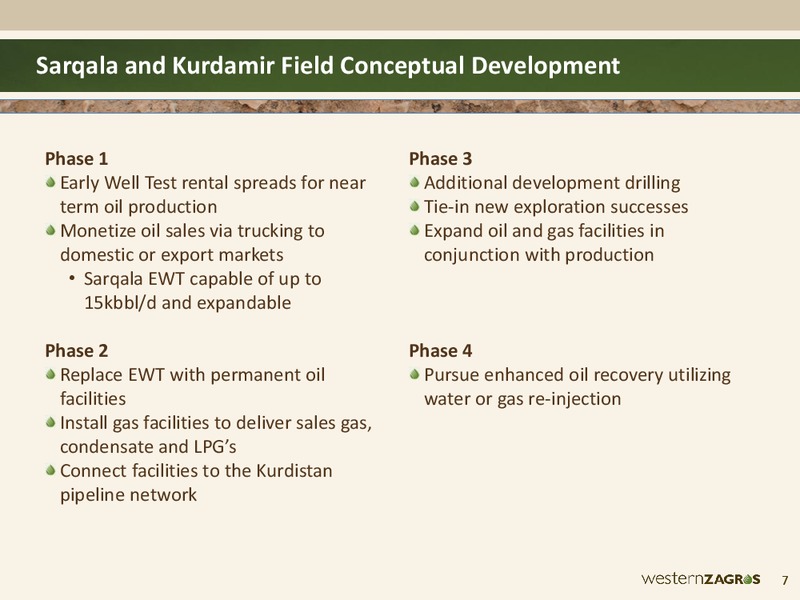 Sarqala and Kurdamir Field Conceptual Development

Phase 1
Early Well Test rental spreads for near term oil production
Monetize oil sales via trucking to domestic or export markets
• Sarqala EWT capable of up to 15kbbl/d and expandable

Phase 2
Replace EWT with permanent oil facilities
Install gas facilities to deliver sales gas, condensate and LPG's
Connect facilities to the Kurdistan pipeline network

Phase 3
Additional development drilling
Tie-in new exploration successes
Expand oil and gas facilities in conjunction with production

Phase 4
Pursue enhanced oil recovery utilizing water or gas re-injection

westernZAGROS 7